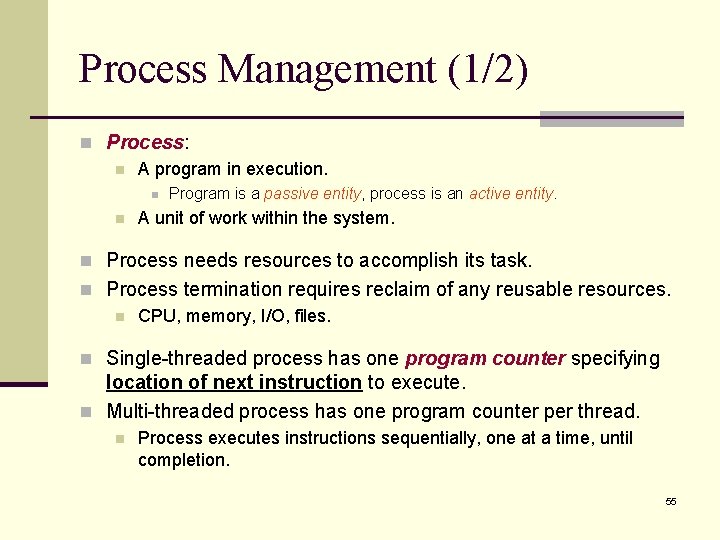 Process Management (1/2)

Process:

A program in execution.

Program is a passive entity, process is an active entity.

A unit of work within the system.

Process needs resources to accomplish its task.

Process termination requires reclaim of any reusable resources.

CPU, memory, I/O, files.

Single-threaded process has one program counter specifying location of next instruction to execute.

Multi-threaded process has one program counter per thread.

Process executes instructions sequentially, one at a time, until completion.

55